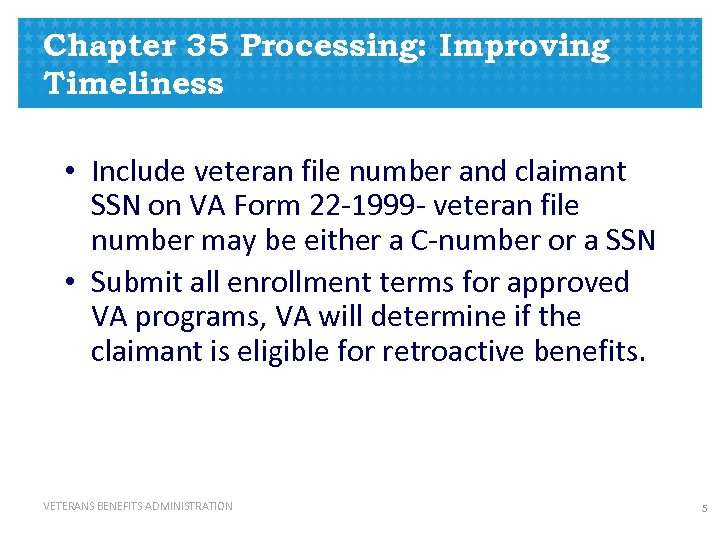 Chapter 35 Processing: Improving Timeliness

• Include veteran file number and claimant SSN on VA Form 22-1999- veteran file number may be either a C-number or a SSN

• Submit all enrollment terms for approved VA programs, VA will determine if the claimant is eligible for retroactive benefits.

VETERANS BENEFITS ADMINISTRATION

5